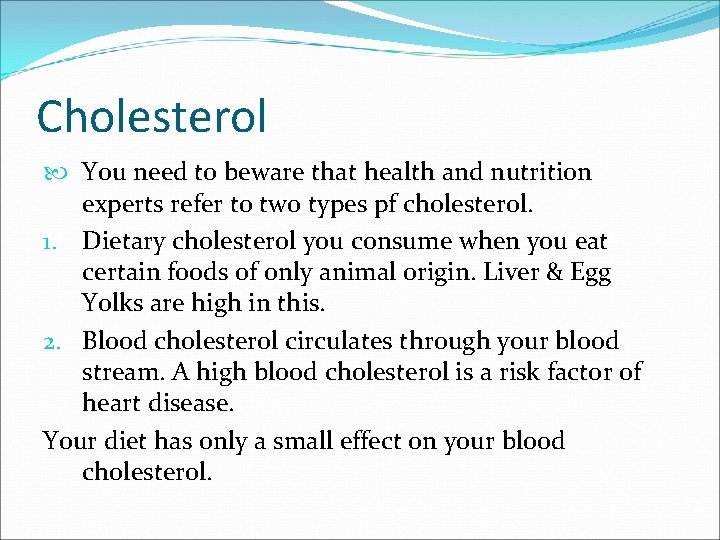 Cholesterol

You need to beware that health and nutrition experts refer to two types pf cholesterol.

1. Dietary cholesterol you consume when you eat certain foods of only animal origin. Liver & Egg Yolks are high in this.

2. Blood cholesterol circulates through your blood stream. A high blood cholesterol is a risk factor of heart disease.

Your diet has only a small effect on your blood cholesterol.